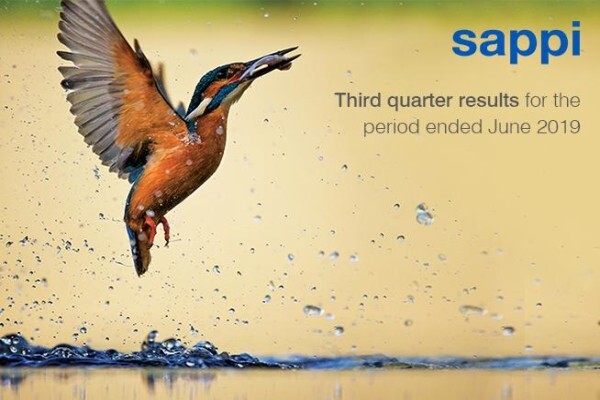 sappi

Third quarter results for the period ended June 2019